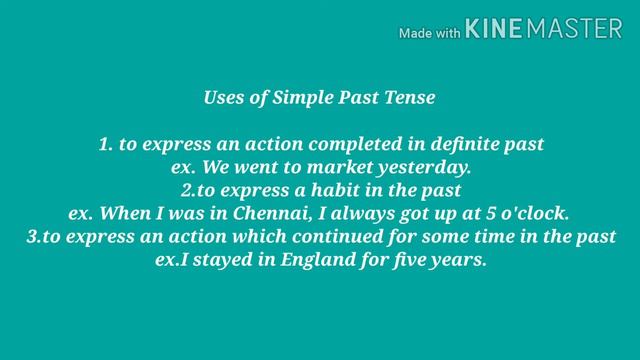 Made with KINEMASTER

Uses of Simple Past Tense

1. to express an action completed in definite past
ex. We went to market yesterday.
2.to express a habit in the past
ex. When I was in Chennai, I always got up at 5 o'clock.
3.to express an action which continued for some time in the past
ex.I stayed in England for five years.